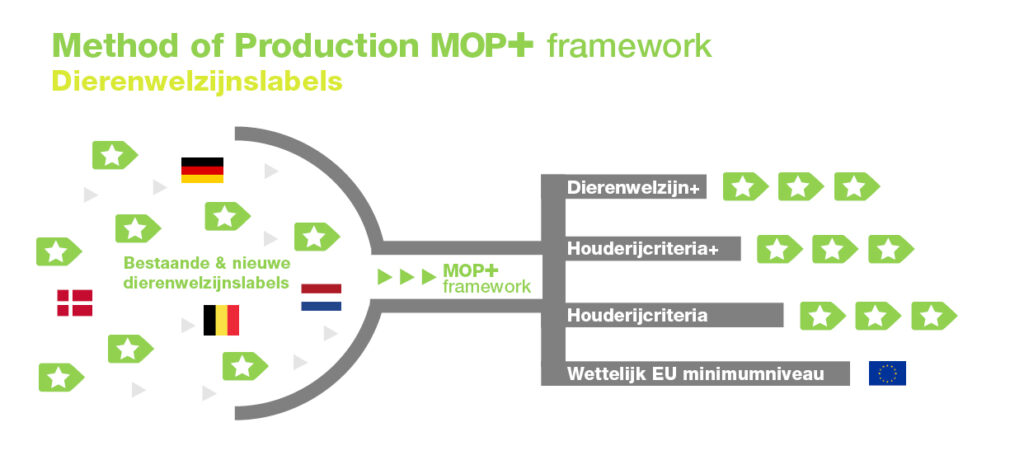 Method of Production MOP+ framework
Dierenwelzijnslabels

Bestaande & nieuwe dierenwelzijnslabels

MOP+ framework

Dierenwelzijn+

Houderijcriteria+

Houderijcriteria

Wettelijk EU minimumniveau